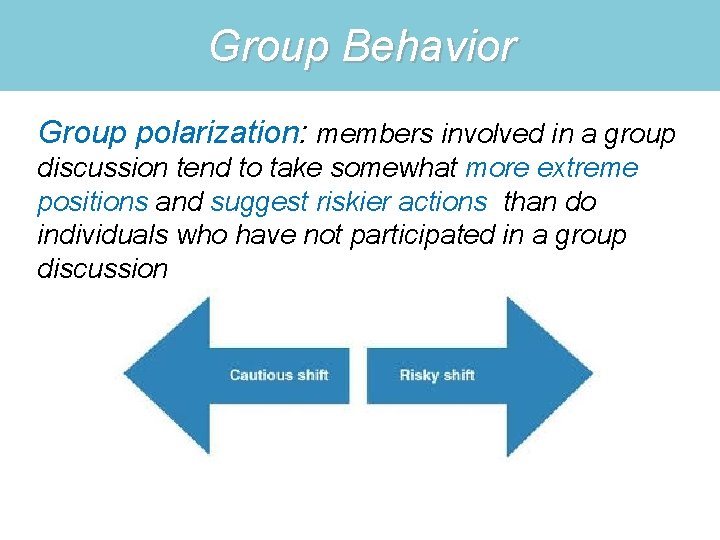 Group Behavior

Group polarization: members involved in a group discussion tend to take somewhat more extreme positions and suggest riskier actions than do individuals who have not participated in a group discussion

Cautious shift

Risky shift